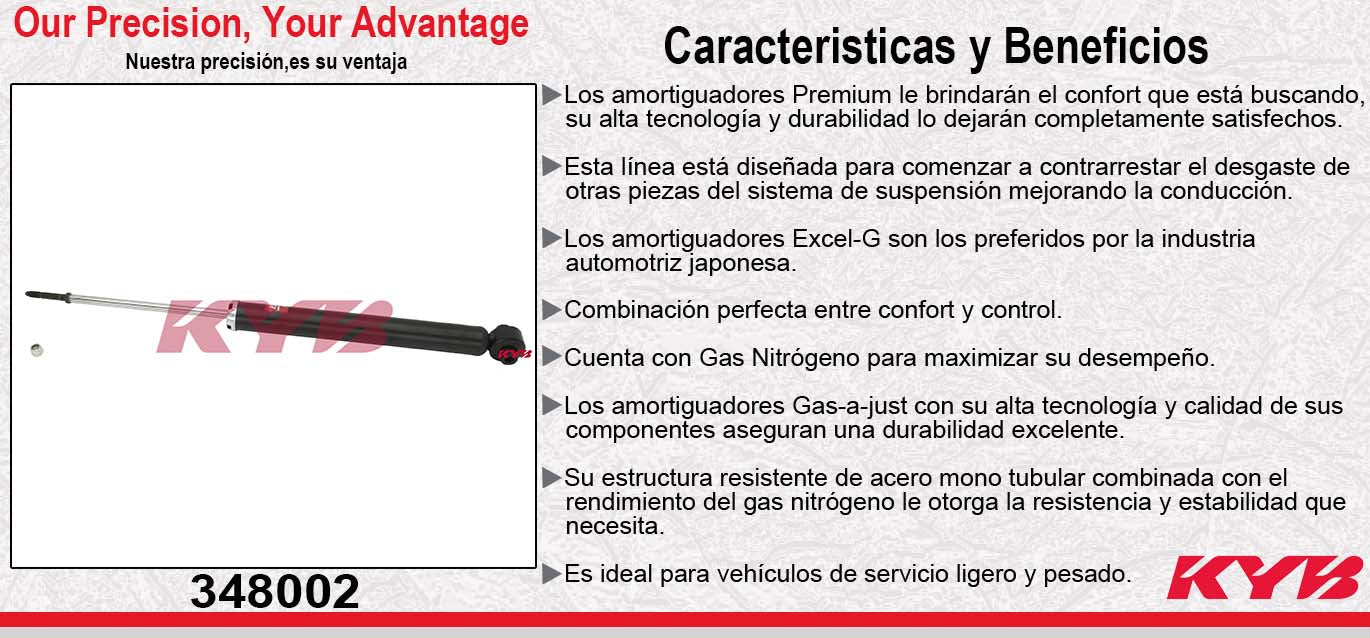 Our Precision, Your Advantage
Nuestra precisión,es su ventaja

KYB

KYB

348002

Caracteristicas y Beneficios

▶Los amortiguadores Premium le brindarán el confort que está buscando, su alta tecnología y durabilidad lo dejarán completamente satisfechos.

▶Esta línea está diseñada para comenzar a contrarrestar el desgaste de otras piezas del sistema de suspensión mejorando la conducción.

▶Los amortiguadores Excel-G son los preferidos por la industria automotriz japonesa.

▶Combinación perfecta entre confort y control.

▶Cuenta con Gas Nitrógeno para maximizar su desempeño.

▶Los amortiguadores Gas-a-just con su alta tecnología y calidad de sus componentes aseguran una durabilidad excelente.

▶Su estructura resistente de acero mono tubular combinada con el rendimiento del gas nitrógeno le otorga la resistencia y estabilidad que necesita.

▶Es ideal para vehículos de servicio ligero y pesado.

KYB